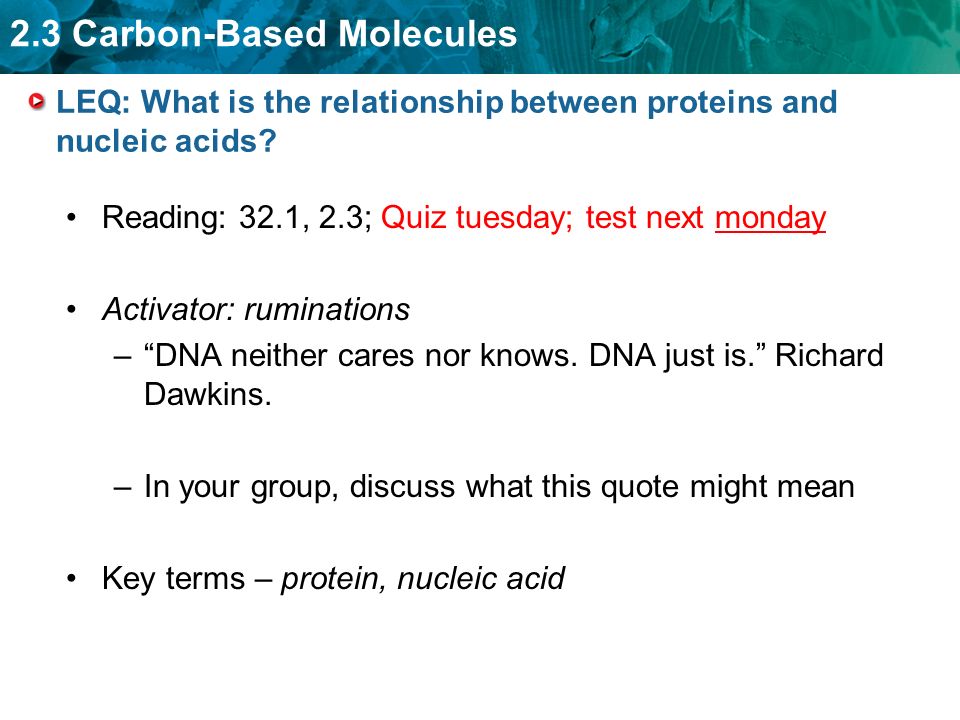 2.3 Carbon-Based Molecules

LEQ: What is the relationship between proteins and nucleic acids?

• Reading: 32.1, 2.3; Quiz tuesday; test next monday

• Activator: ruminations

– “DNA neither cares nor knows. DNA just is.” Richard Dawkins.

– In your group, discuss what this quote might mean

• Key terms – protein, nucleic acid